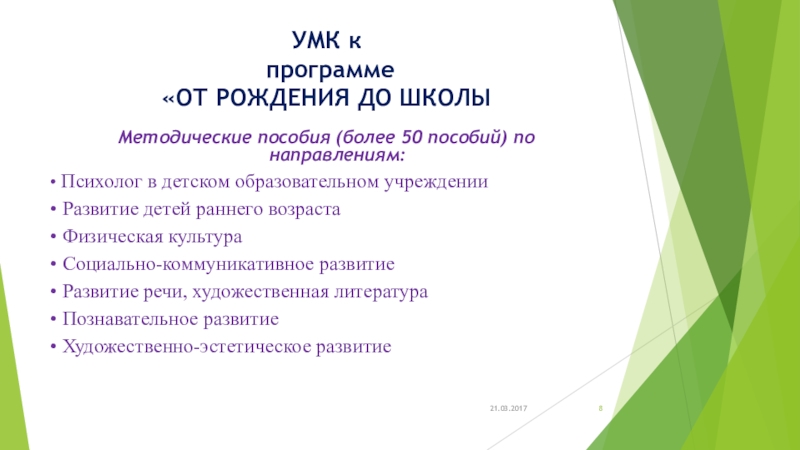 УМК к программе «ОТ РОЖДЕНИЯ ДО ШКОЛЫ

Методические пособия (более 50 пособий) по направлениям:

• Психолог в детском образовательном учреждении
• Развитие детей раннего возраста
• Физическая культура
• Социально-коммуникативное развитие
• Развитие речи, художественная литература
• Познавательное развитие
• Художественно-эстетическое развитие

21.03.2017

8